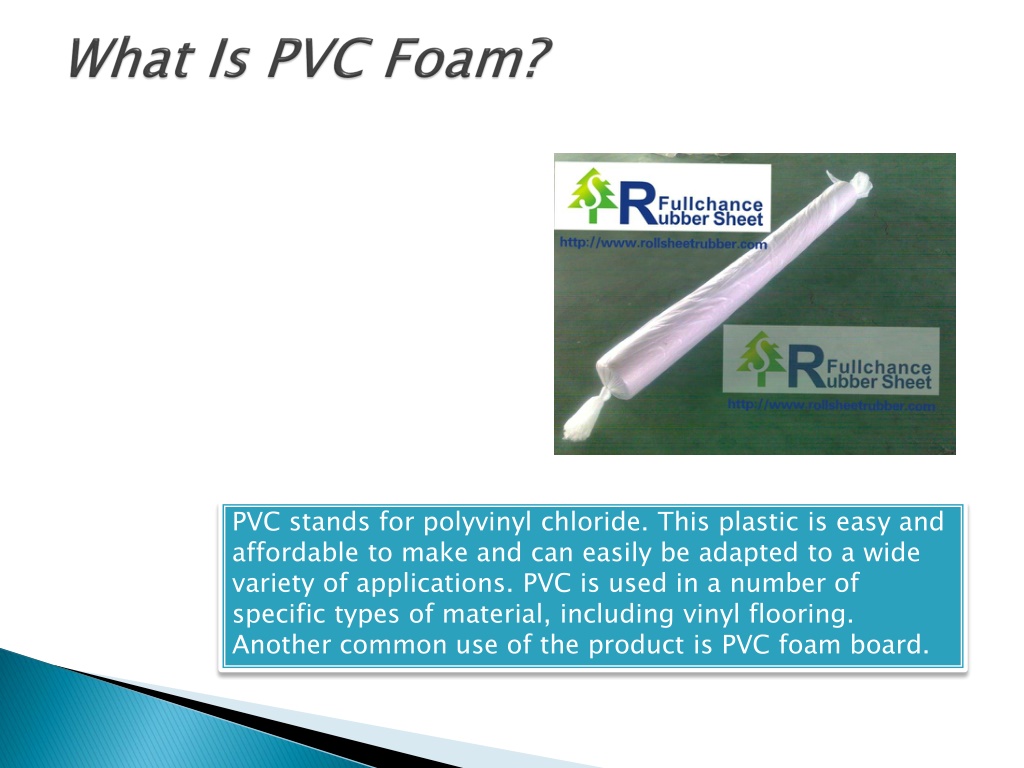 What Is PVC Foam?

Fullchance Rubber Sheet
http://www.rollsheetrubber.com

Fullchance Rubber Sheet
http://www.rollsheetrubber.com

PVC stands for polyvinyl chloride. This plastic is easy and affordable to make and can easily be adapted to a wide variety of applications. PVC is used in a number of specific types of material, including vinyl flooring. Another common use of the product is PVC foam board.